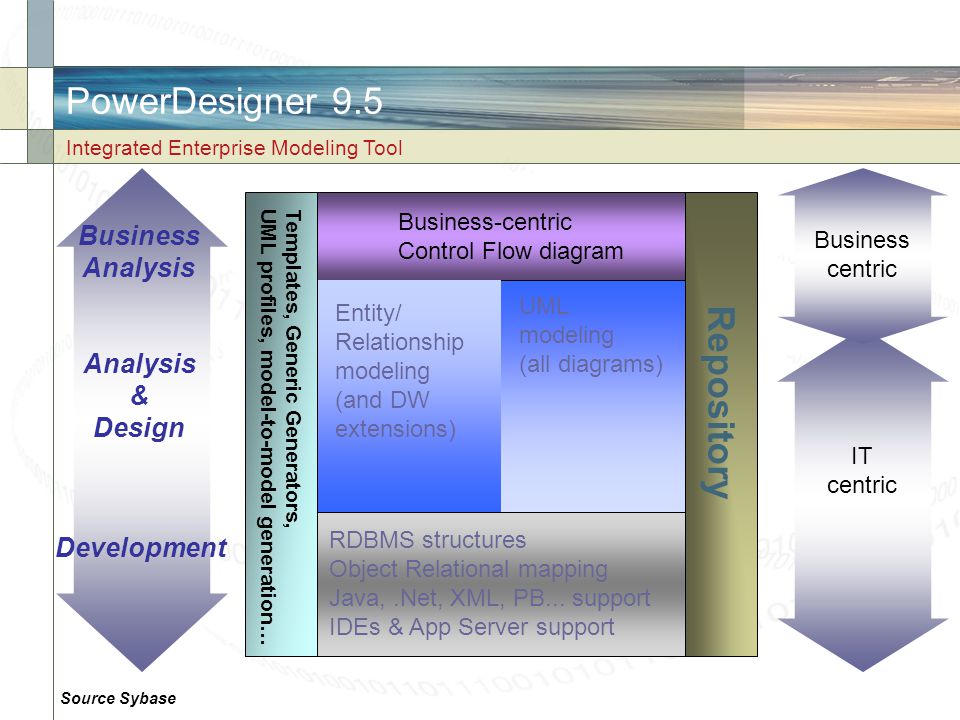 PowerDesigner 9.5

Integrated Enterprise Modeling Tool

Business Analysis

Analysis & Design

Development

Templates, Generic Generators, UML profiles, model-to-model generation...

Business-centric Control Flow diagram

Entity/ Relationship modeling (and DW extensions)

UML modeling (all diagrams)

RDBMS structures
Object Relational mapping
Java, .Net, XML, PB... support
IDEs & App Server support

Repository

Business centric

IT centric

Source Sybase